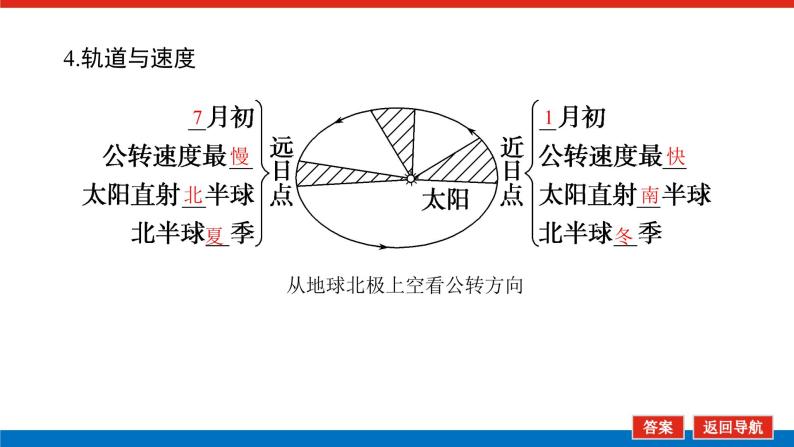 4.轨道与速度

7月初
公转速度最慢
太阳直射北半球
北半球夏季

远日点

太阳

近日点

1月初
公转速度最快
太阳直射南半球
北半球冬季

从地球北极上空看公转方向

答案
返回导航